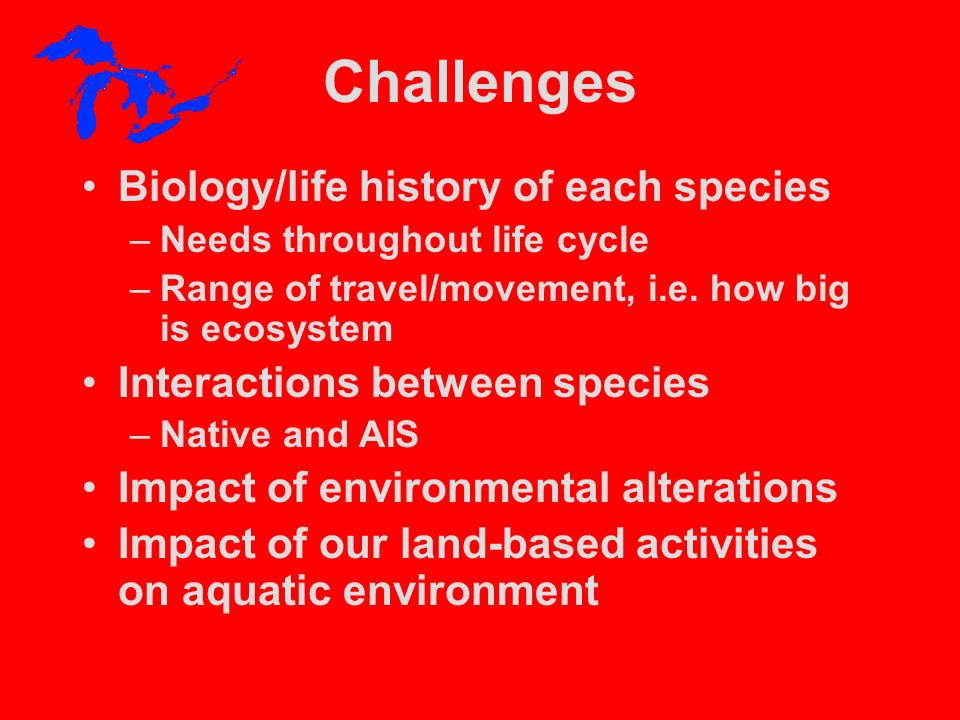 Challenges

• Biology/life history of each species
– Needs throughout life cycle
– Range of travel/movement, i.e. how big is ecosystem
• Interactions between species
– Native and AIS
• Impact of environmental alterations
• Impact of our land-based activities on aquatic environment